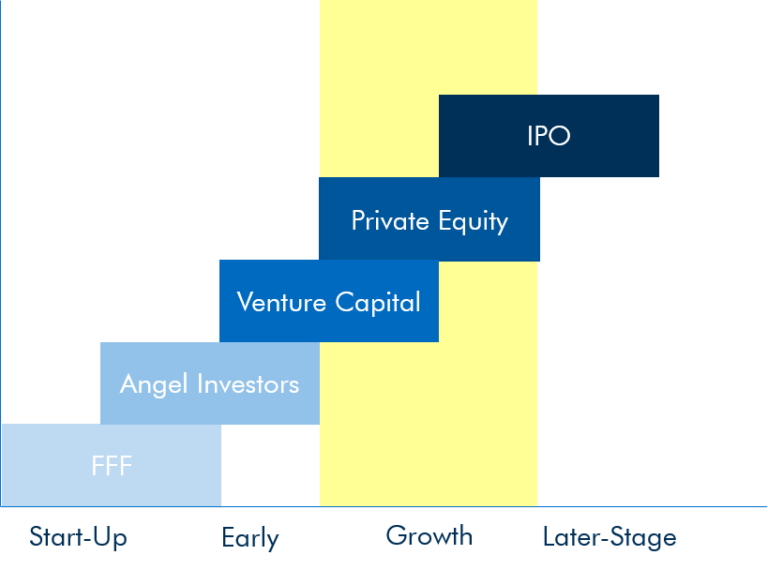 IPO

Private Equity

Venture Capital

Angel Investors

FFF

Start-Up
Early
Growth
Later-Stage